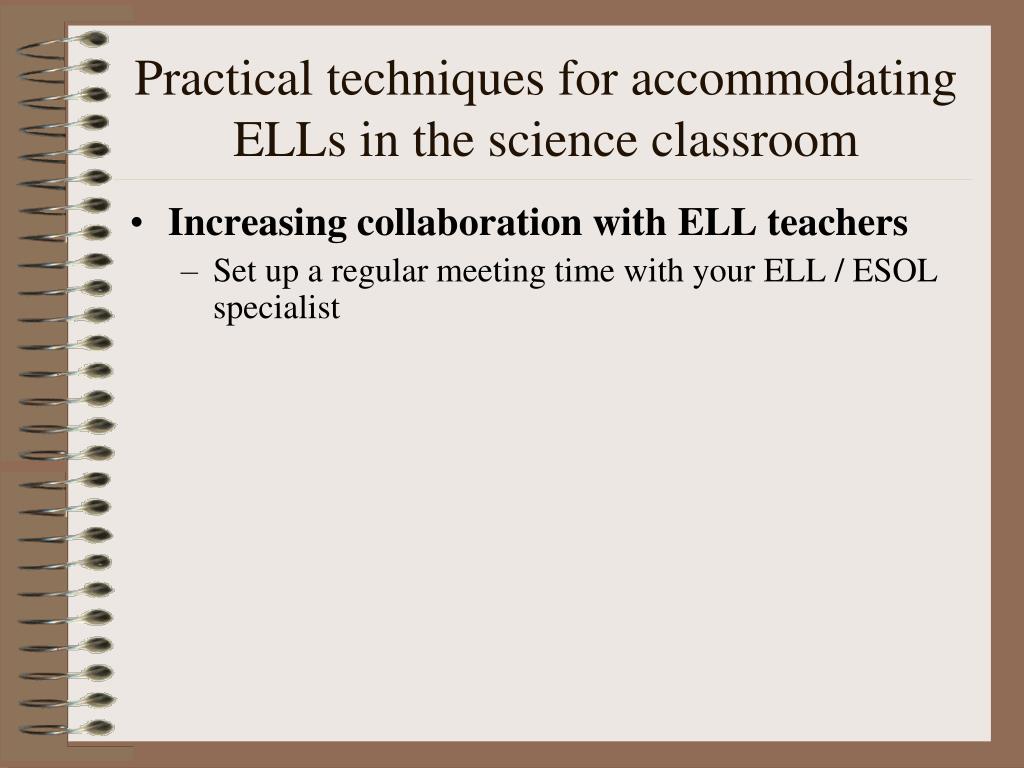 Practical techniques for accommodating ELLs in the science classroom

• Increasing collaboration with ELL teachers
– Set up a regular meeting time with your ELL / ESOL specialist